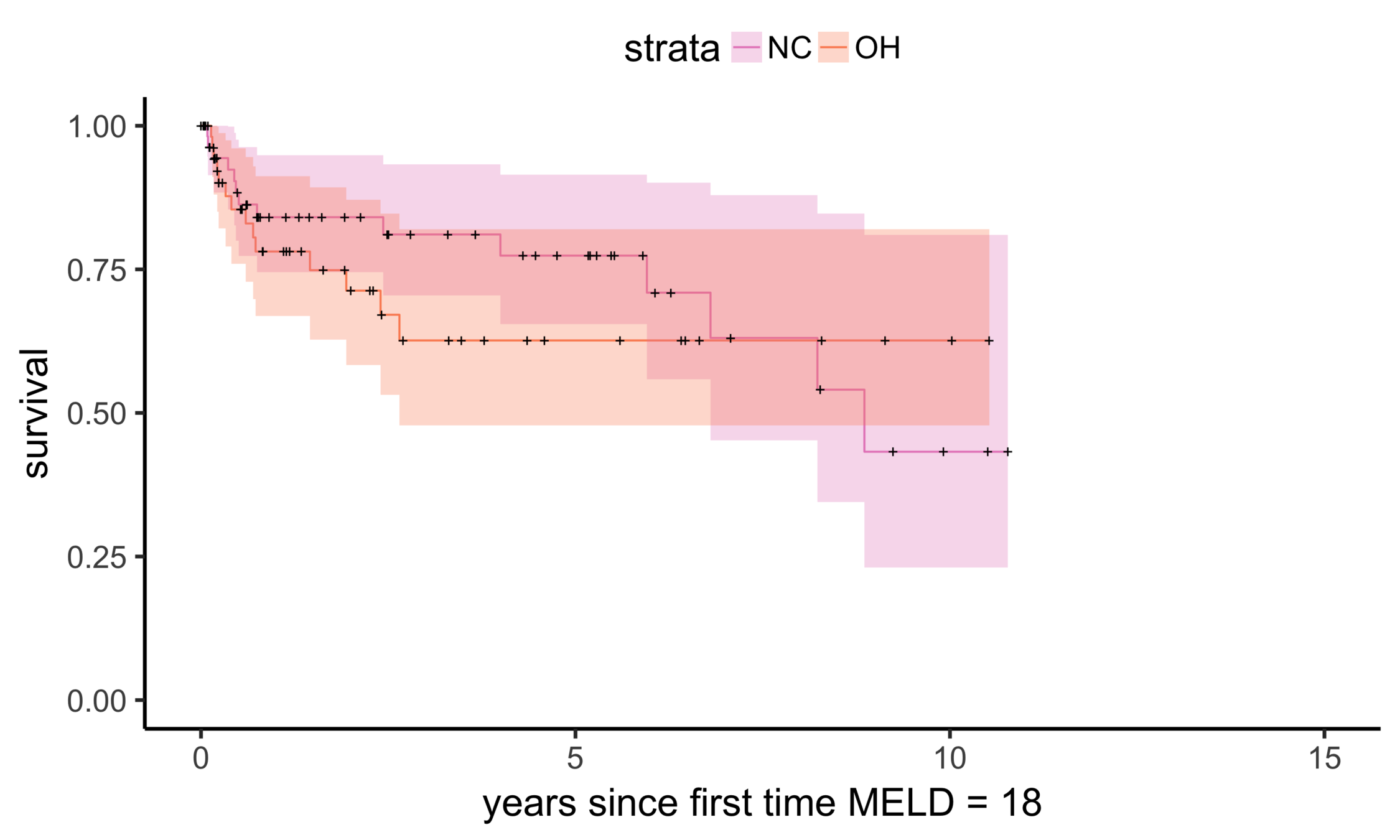 strata NC OH

survival

1.00
0.75
0.50
0.25
0.00

0
5
10
15

years since first time MELD = 18